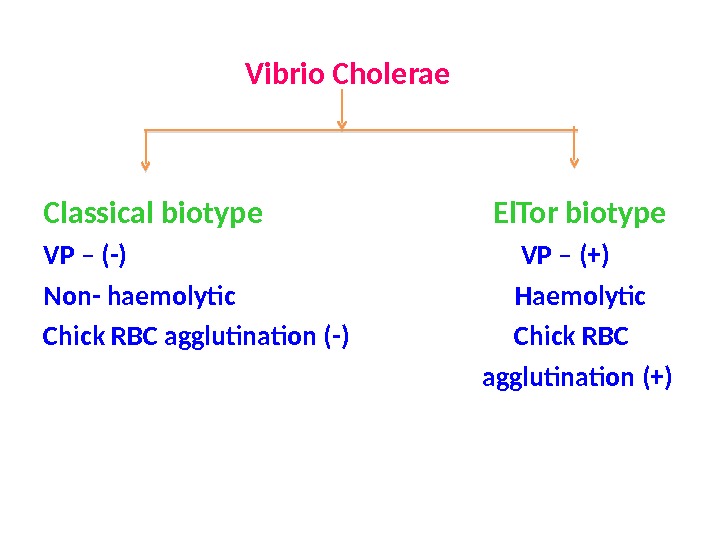 Vibrio Cholerae

Classical biotype
VP – (-)
Non- haemolytic
Chick RBC agglutination (-)

ElTor biotype
VP – (+)
Haemolytic
Chick RBC agglutination (+)